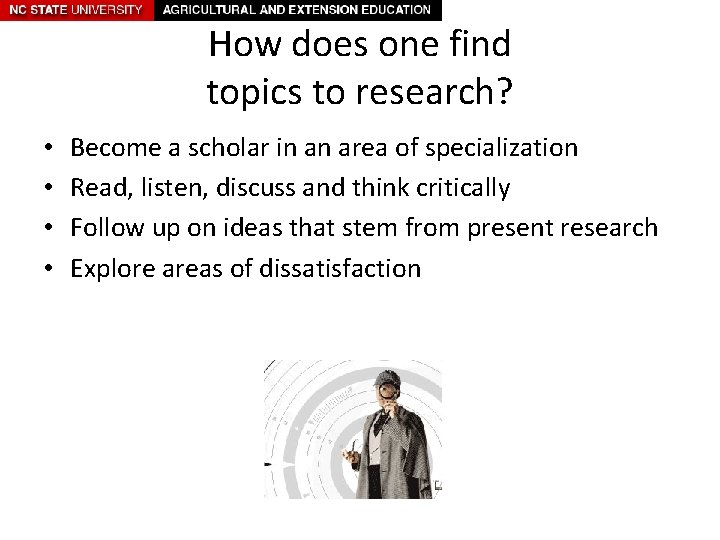 NC STATE UNIVERSITY AGRICULTURAL AND EXTENSION EDUCATION

How does one find topics to research?

• Become a scholar in an area of specialization
• Read, listen, discuss and think critically
• Follow up on ideas that stem from present research
• Explore areas of dissatisfaction